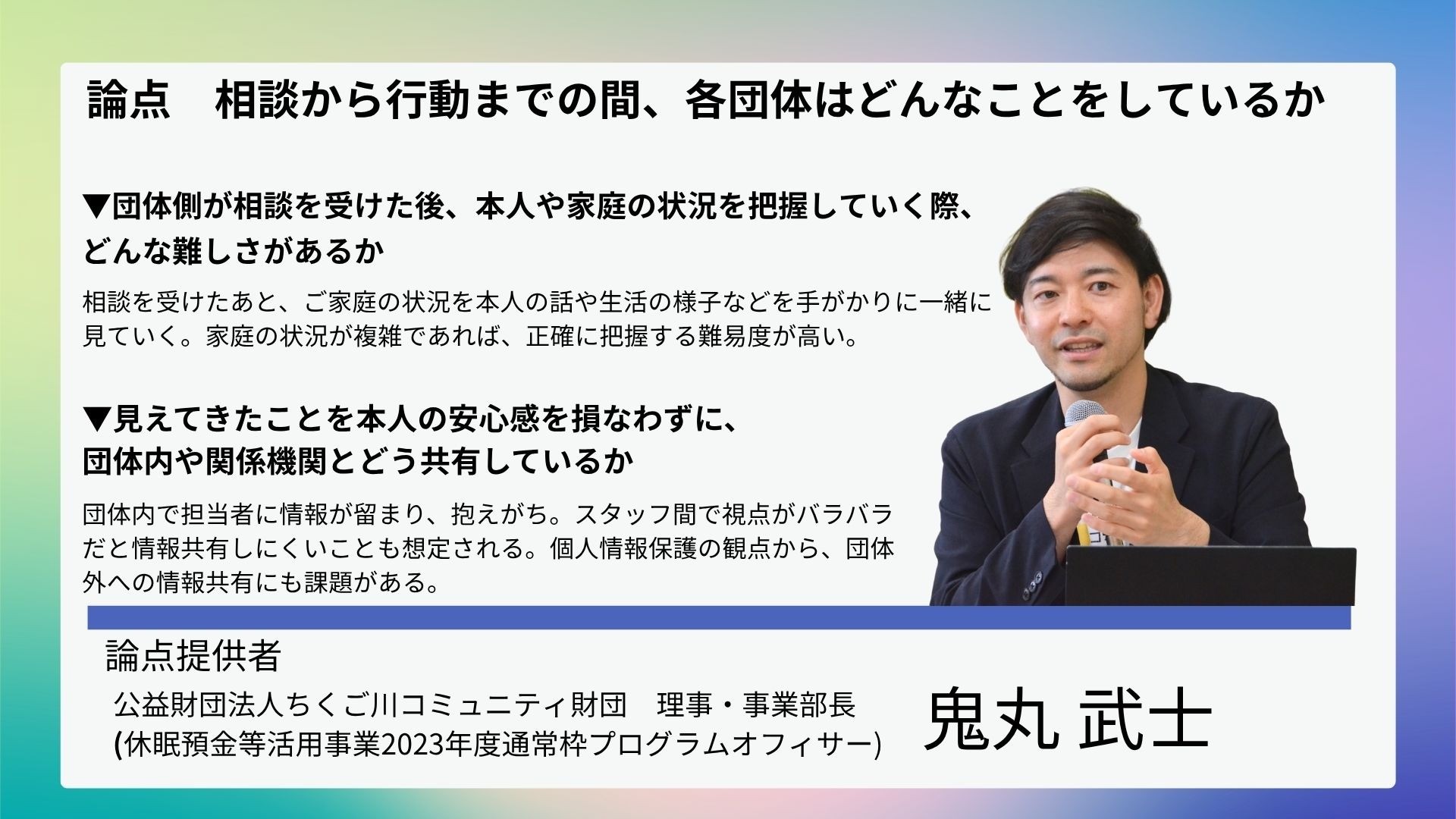 論点　相談から行動までの間、各団体はどんなことをしているか

▼団体側が相談を受けた後、本人や家庭の状況を把握していく際、どんな難しさがあるか

相談を受けたあと、ご家庭の状況を本人の話や生活の様子などを手がかりに一緒に見ていく。家庭の状況が複雑であれば、正確に把握する難易度が高い。

▼見えてきたことを本人の安心感を損なわずに、団体内や関係機関とどう共有しているか

団体内で担当者に情報が留まり、抱えがち。スタッフ間で視点がバラバラだと情報共有しにくいことも想定される。個人情報保護の観点から、団体外への情報共有にも課題がある。

論点提供者

公益財団法人ちくご川コミュニティ財団　理事・事業部長
(休眠預金等活用事業2023年度通常枠プログラムオフィサー)

鬼丸 武士